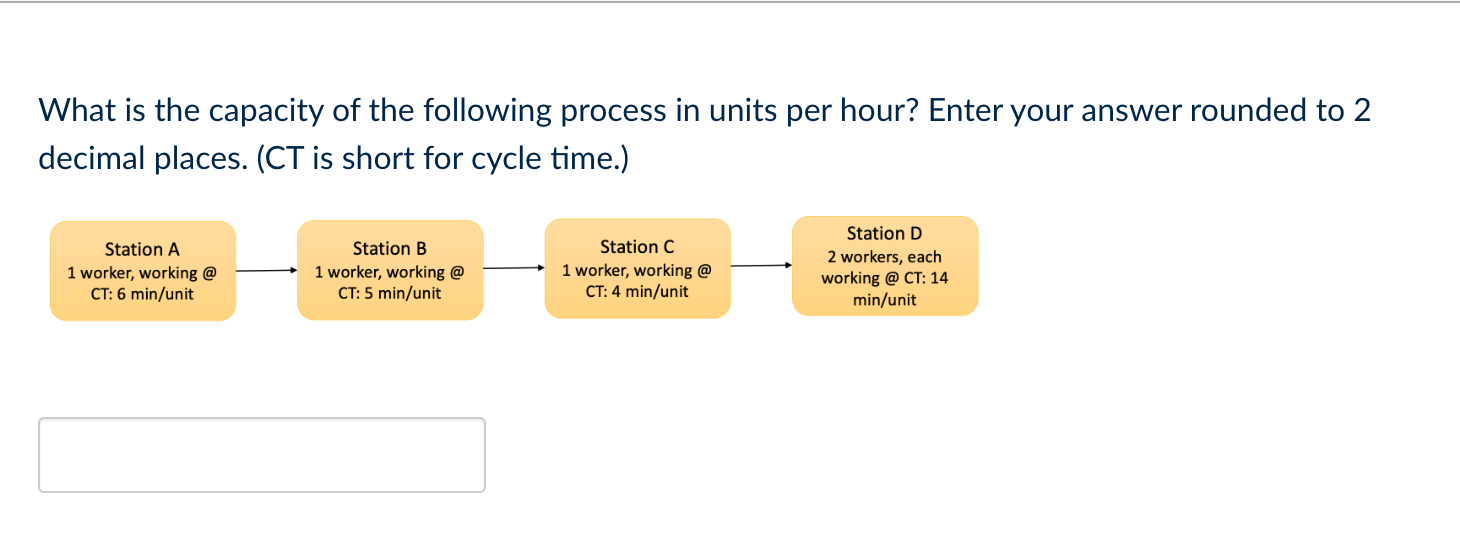 What is the capacity of the following process in units per hour? Enter your answer rounded to 2 decimal places. (CT is short for cycle time.)

Station A
1 worker, working @ CT: 6 min/unit

Station B
1 worker, working @ CT: 5 min/unit

Station C
1 worker, working @ CT: 4 min/unit

Station D
2 workers, each working @ CT: 14 min/unit